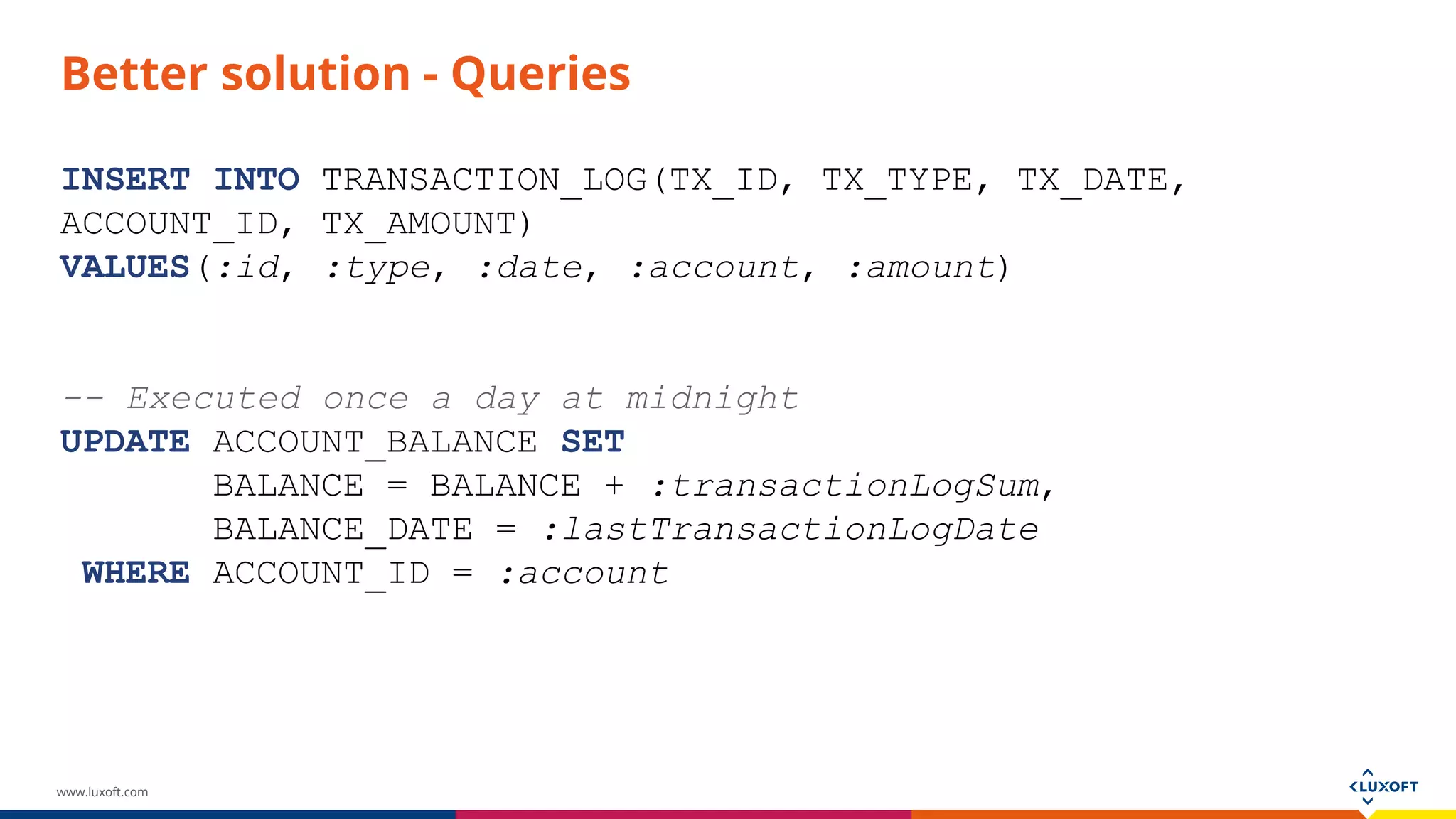 Better solution - Queries

INSERT INTO TRANSACTION_LOG(TX_ID, TX_TYPE, TX_DATE, ACCOUNT_ID, TX_AMOUNT)
VALUES(:id, :type, :date, :account, :amount)

-- Executed once a day at midnight
UPDATE ACCOUNT_BALANCE SET
BALANCE = BALANCE + :transactionLogSum,
BALANCE_DATE = :lastTransactionLogDate
WHERE ACCOUNT_ID = :account

www.luxoft.com

LUXOFT